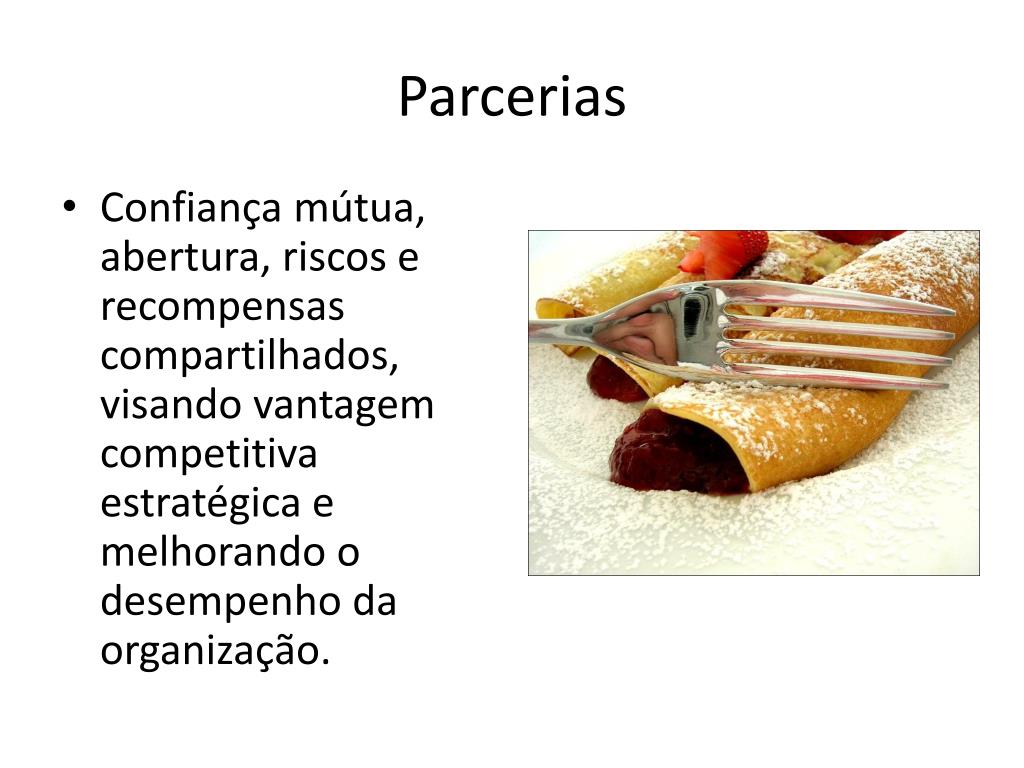 Parcerias

• Confiança mútua, abertura, riscos e recompensas compartilhados, visando vantagem competitiva estratégica e melhorando o desempenho da organização.